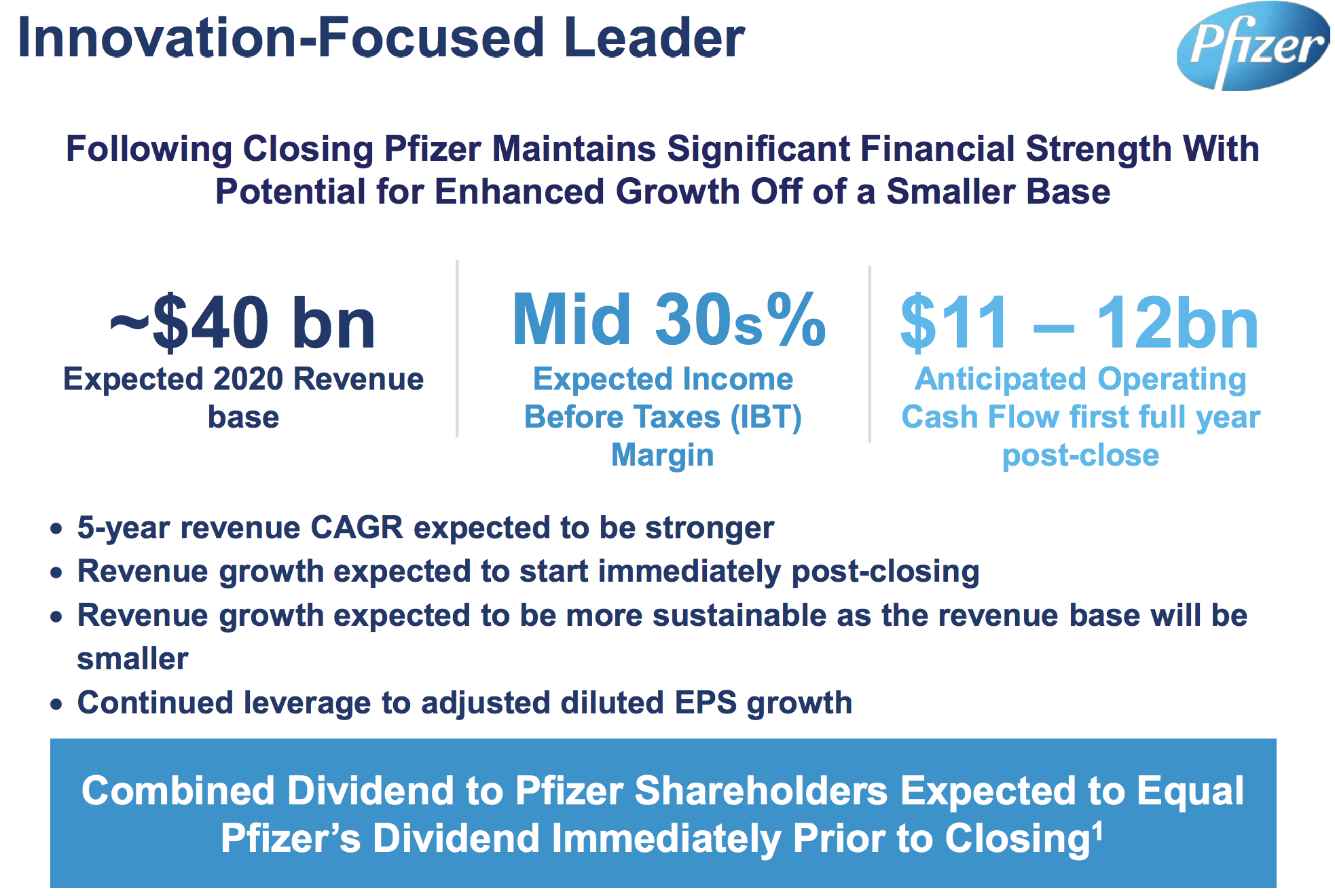 Innovation-Focused Leader

Pfizer

Following Closing Pfizer Maintains Significant Financial Strength With Potential for Enhanced Growth Off of a Smaller Base

~\$40 bn
Expected 2020 Revenue base

Mid 30s%
Expected Income Before Taxes (IBT) Margin

\$11 – 12bn
Anticipated Operating Cash Flow first full year post-close

• 5-year revenue CAGR expected to be stronger
• Revenue growth expected to start immediately post-closing
• Revenue growth expected to be more sustainable as the revenue base will be smaller
• Continued leverage to adjusted diluted EPS growth

Combined Dividend to Pfizer Shareholders Expected to Equal Pfizer's Dividend Immediately Prior to Closing$^1$